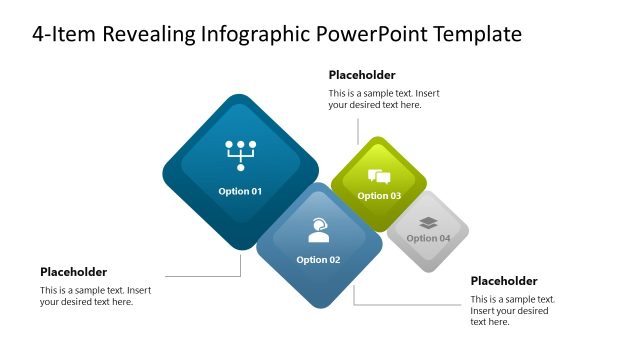 4-Item Revealing Infographic PowerPoint Template

Placeholder
This is a sample text. Insert your desired text here.

Option 01

Option 03

Option 04

Option 02

Placeholder
This is a sample text. Insert your desired text here.

Placeholder
This is a sample text. Insert your desired text here.